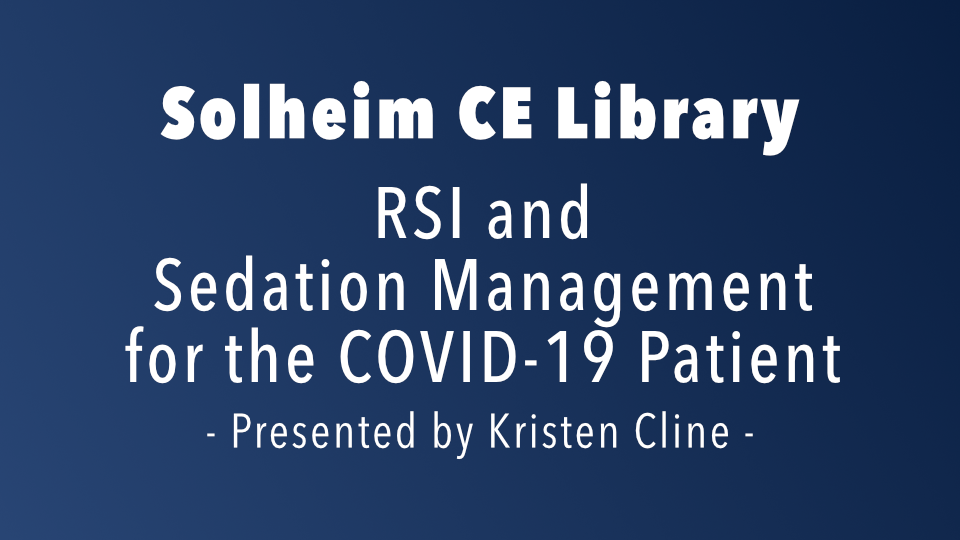 Solheim CE Library

RSI and Sedation Management for the COVID-19 Patient

- Presented by Kristen Cline -